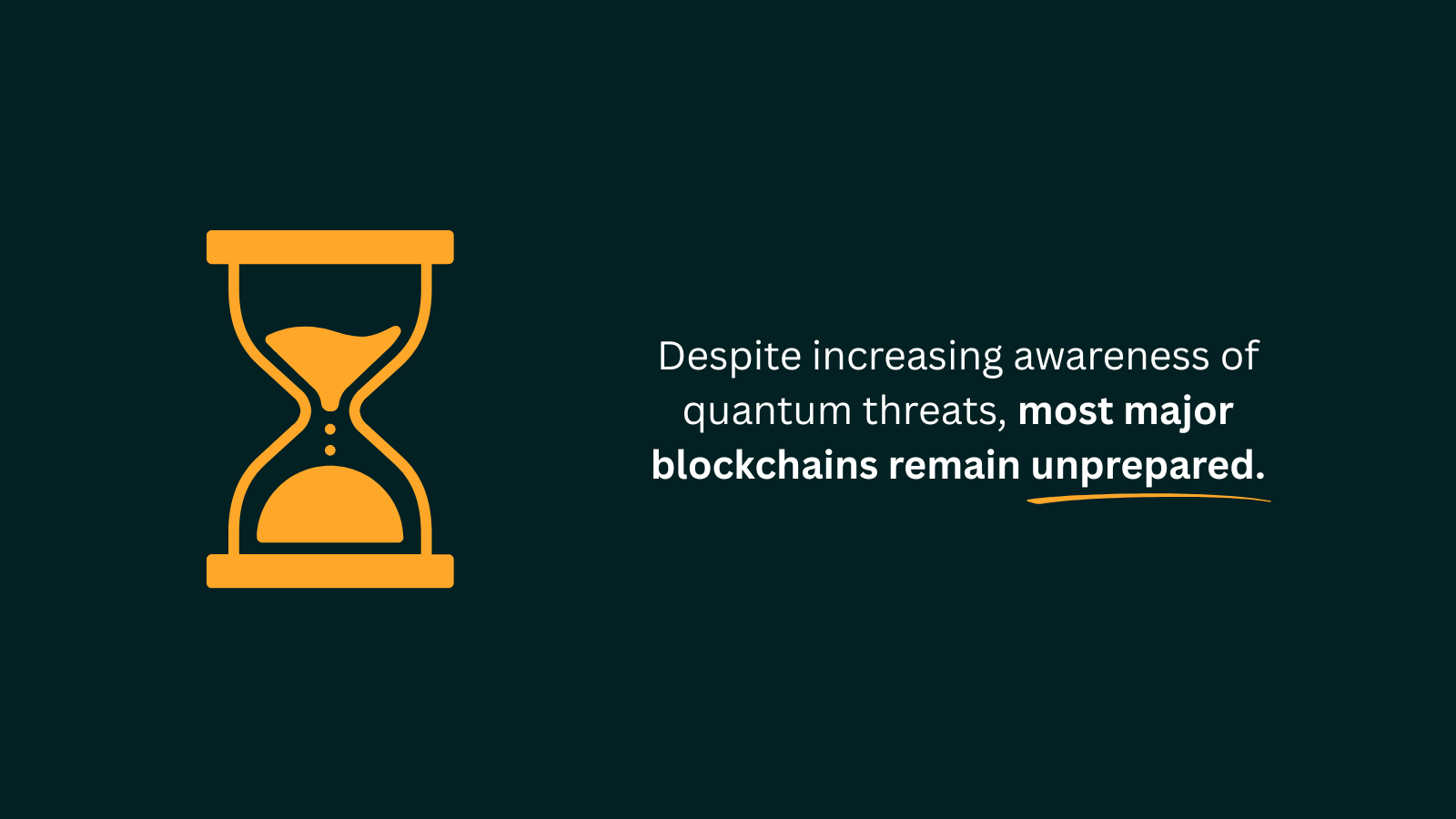 Despite increasing awareness of quantum threats, most major blockchains remain unprepared.